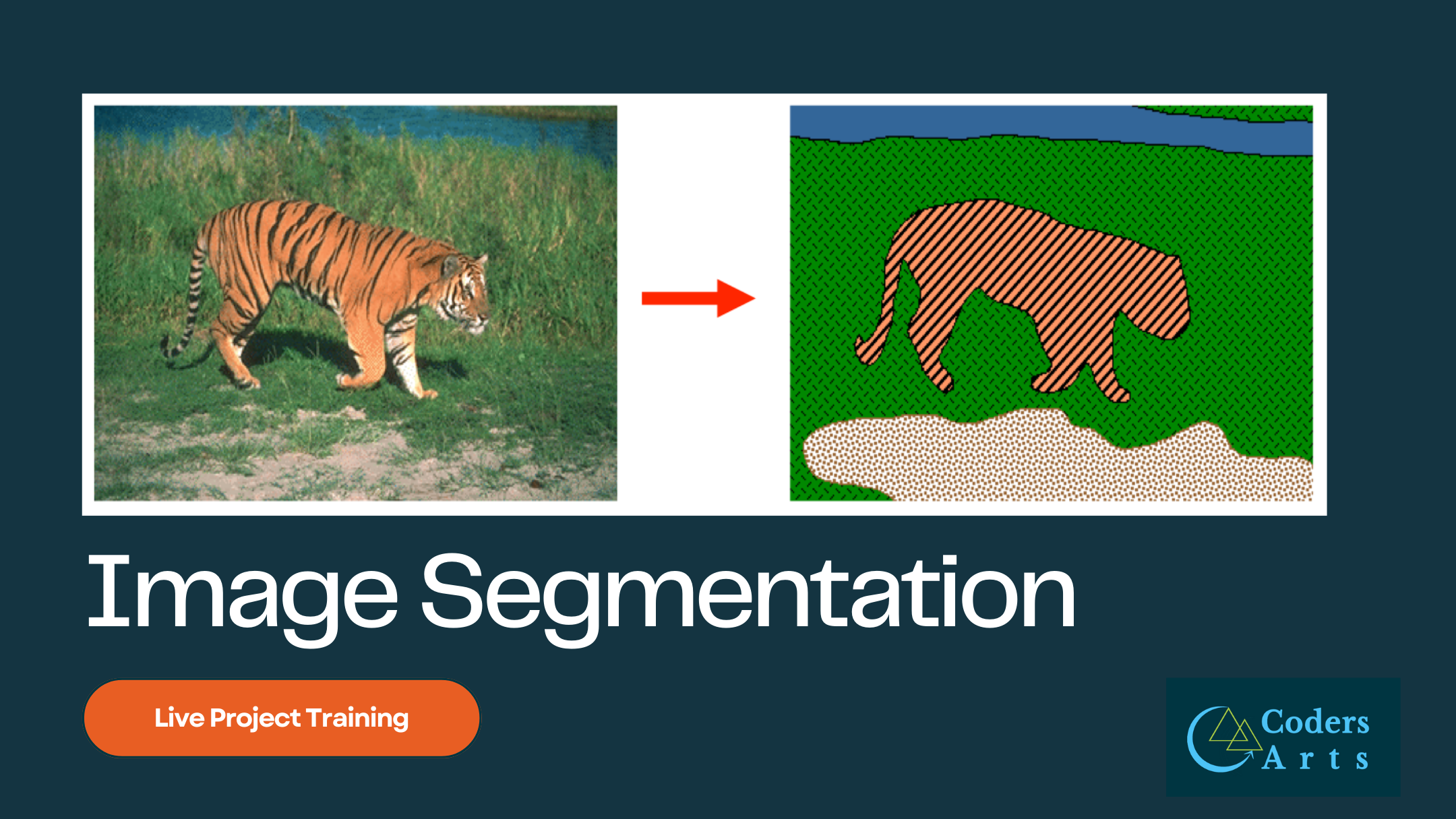 Image Segmentation

Live Project Training

Coders Arts